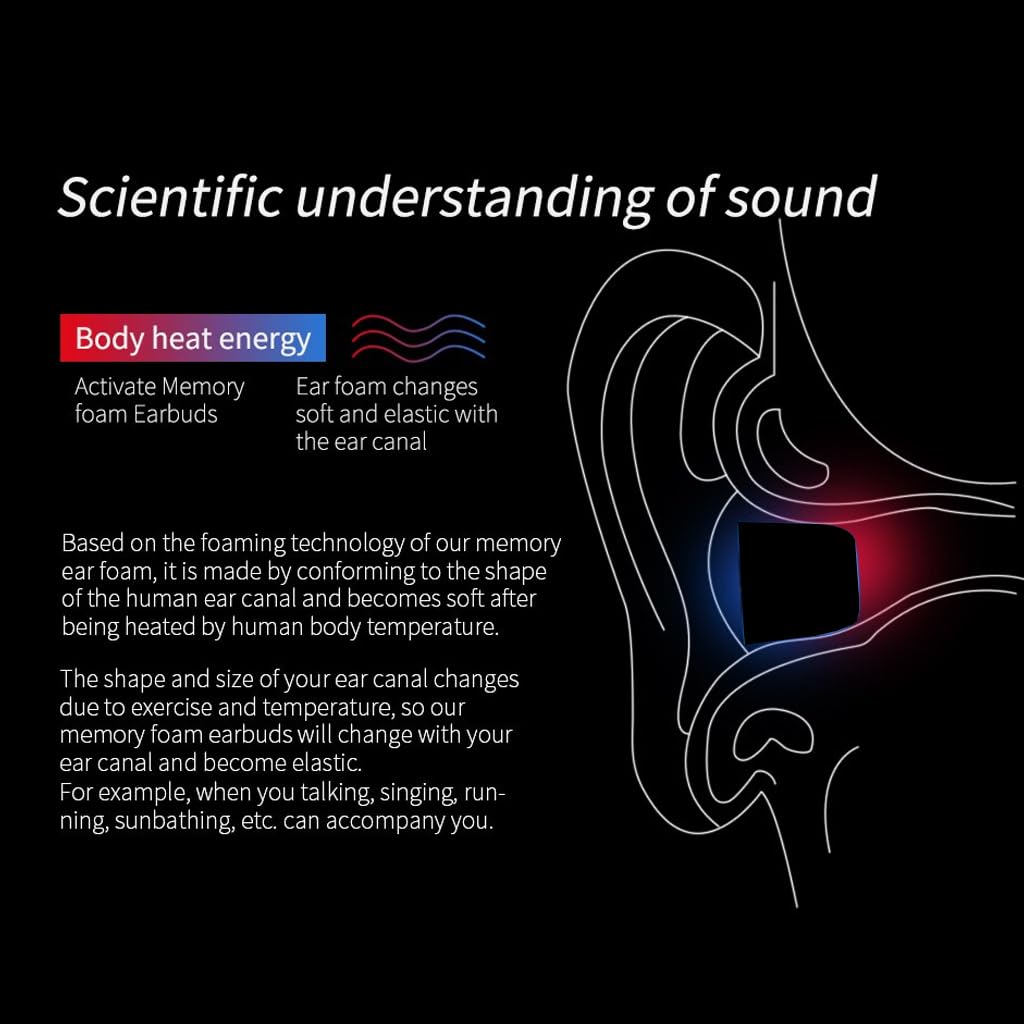 Scientific understanding of sound

Body heat energy

Activate Memory foam Earbuds

Ear foam changes soft and elastic with the ear canal

Based on the foaming technology of our memory ear foam, it is made by conforming to the shape of the human ear canal and becomes soft after being heated by human body temperature.

The shape and size of your ear canal changes due to exercise and temperature, so our memory foam earbuds will change with your ear canal and become elastic.
For example, when you talking, singing, running, sunbathing, etc. can accompany you.